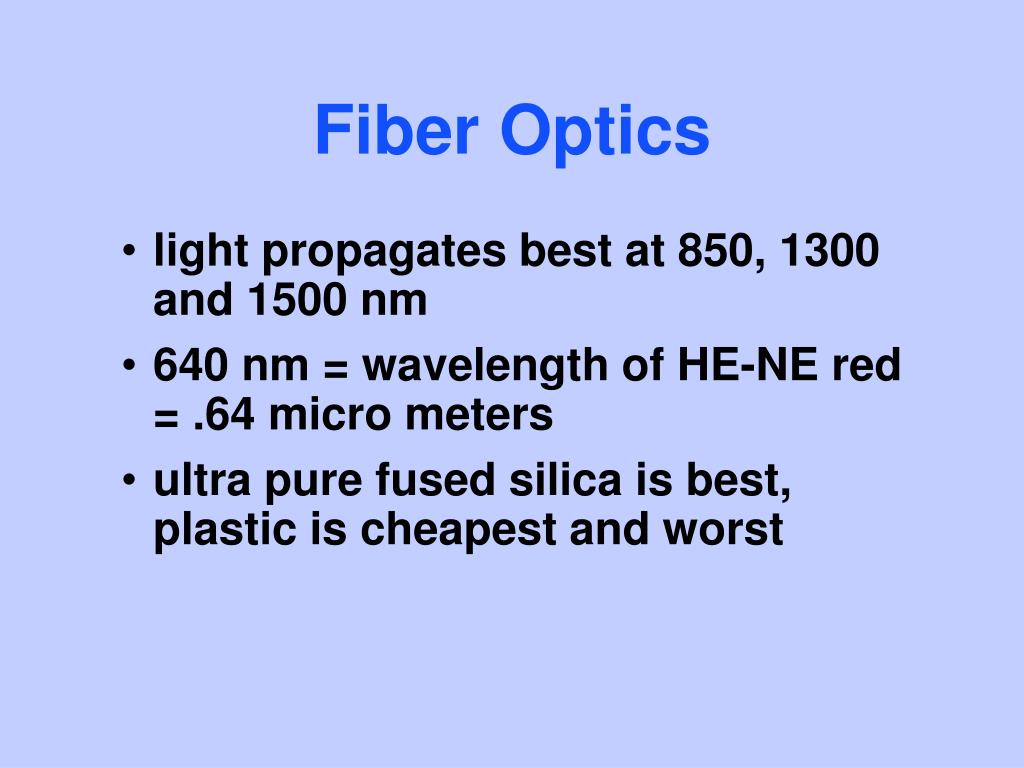 Fiber Optics

• light propagates best at 850, 1300 and 1500 nm

• 640 nm = wavelength of HE-NE red = .64 micro meters

• ultra pure fused silica is best, plastic is cheapest and worst